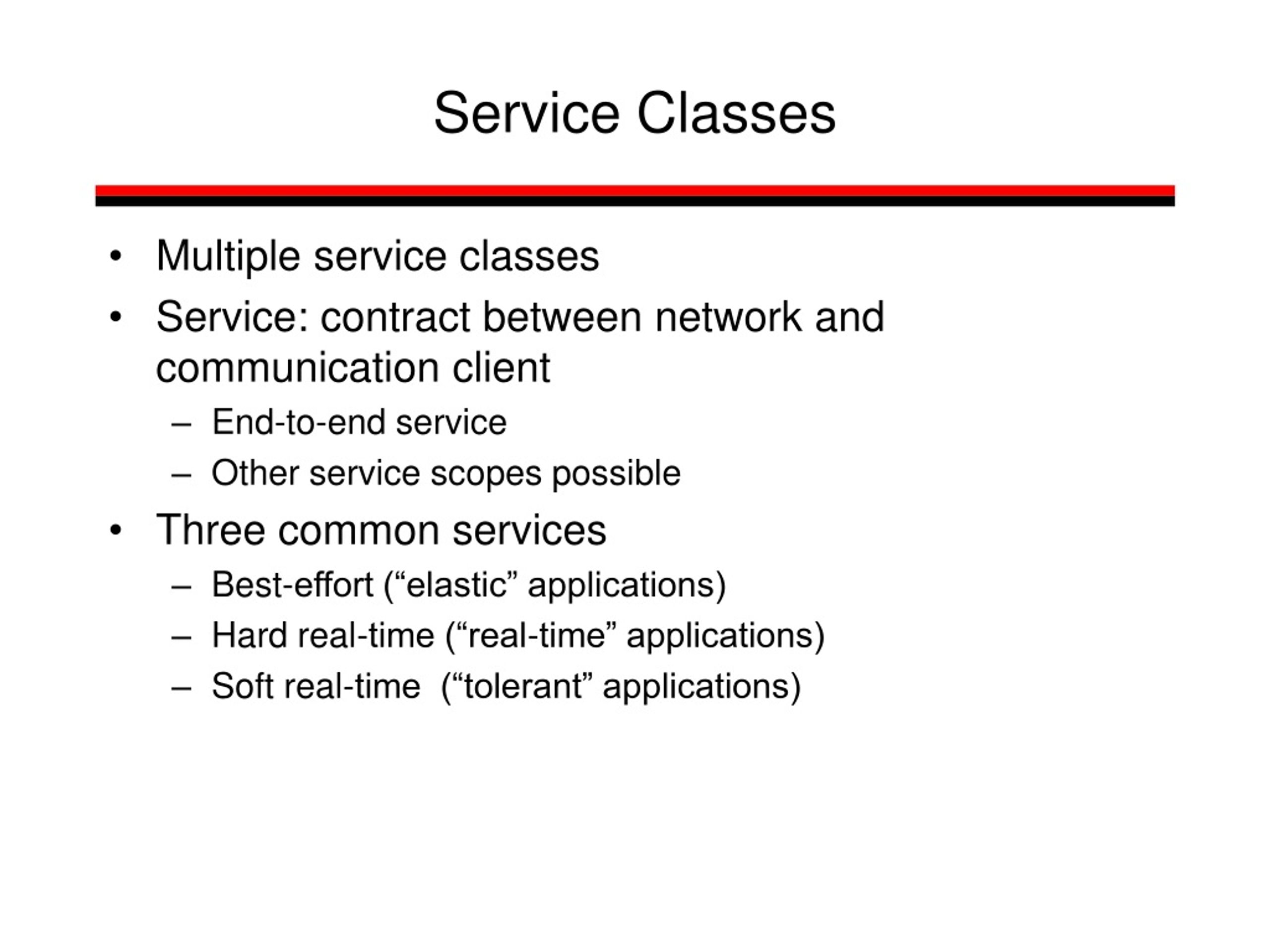 Service Classes

• Multiple service classes
• Service: contract between network and communication client
– End-to-end service
– Other service scopes possible
• Three common services
– Best-effort (“elastic” applications)
– Hard real-time (“real-time” applications)
– Soft real-time (“tolerant” applications)